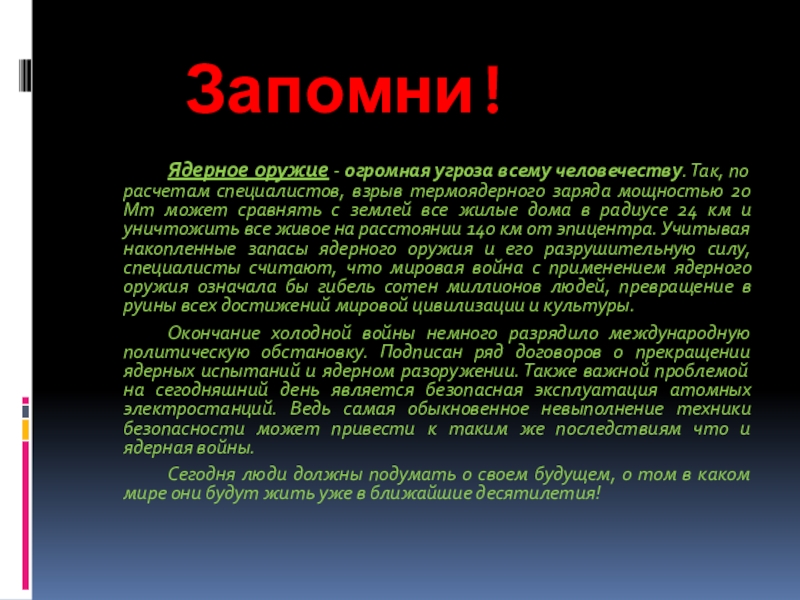 Запомни!

Ядерное оружие - огромная угроза всему человечеству. Так, по расчетам специалистов, взрыв термоядерного заряда мощностью 20 Мт может сравнять с землей все жилые дома в радиусе 24 км и уничтожить все живое на расстоянии 140 км от эпицентра. Учитывая накопленные запасы ядерного оружия и его разрушительную силу, специалисты считают, что мировая война с применением ядерного оружия означала бы гибель сотен миллионов людей, превращение в руины всех достижений мировой цивилизации и культуры.

Окончание холодной войны немного разрядило международную политическую обстановку. Подписан ряд договоров о прекращении ядерных испытаний и ядерном разоружении. Также важной проблемой на сегодняшний день является безопасная эксплуатация атомных электростанций. Ведь самая обыкновенное невыполнение техники безопасности может привести к таким же последствиям что и ядерная войны.

Сегодня люди должны подумать о своем будущем, о том в каком мире они будут жить уже в ближайшие десятилетия!